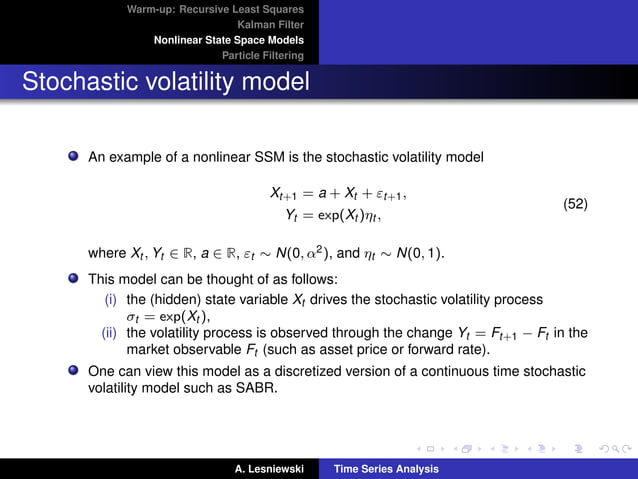 Warm-up: Recursive Least Squares
Kalman Filter
Nonlinear State Space Models
Particle Filtering

Stochastic volatility model

An example of a nonlinear SSM is the stochastic volatility model

$X_{t+1} = a + X_t + \varepsilon_{t+1},$
$Y_t = \exp(X_t)\eta_t,$ (52)

where $X_t, Y_t \in \mathbb{R}$, $a \in \mathbb{R}$, $\varepsilon_t \sim N(0, \alpha^2)$, and $\eta_t \sim N(0, 1)$.

This model can be thought of as follows:
(i) the (hidden) state variable $X_t$ drives the stochastic volatility process $\sigma_t = \exp(X_t)$,
(ii) the volatility process is observed through the change $Y_t = F_{t+1} - F_t$ in the market observable $F_t$ (such as asset price or forward rate).

One can view this model as a discretized version of a continuous time stochastic volatility model such as SABR.

A. Lesniewski Time Series Analysis